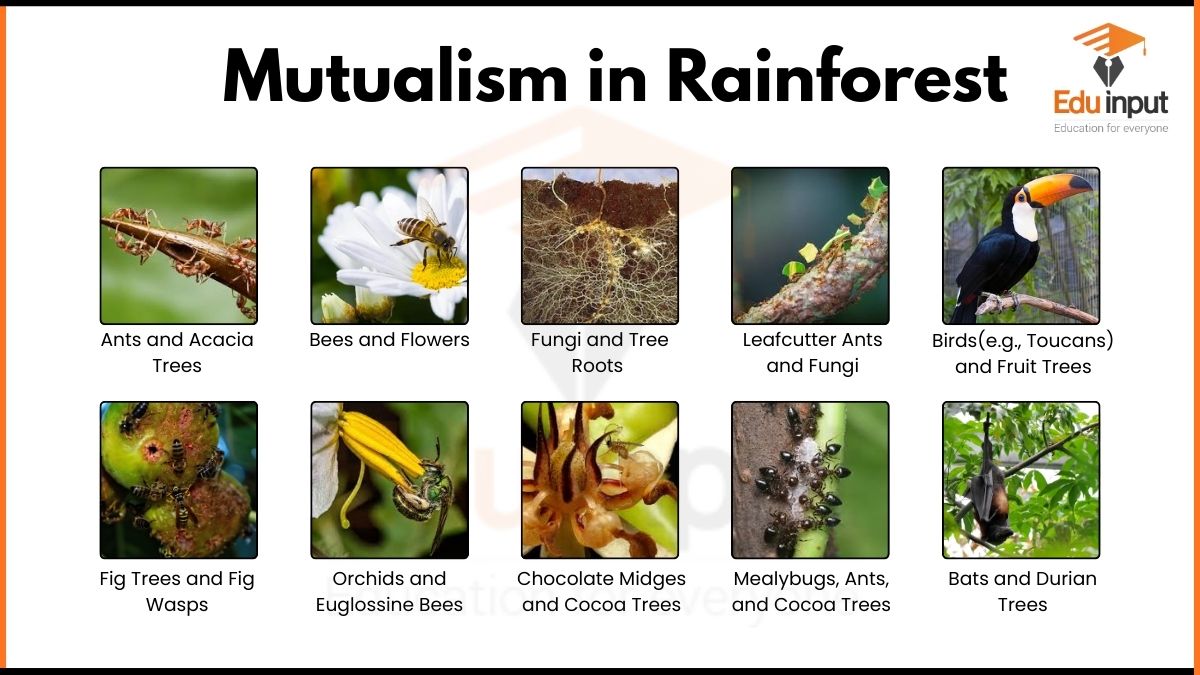 Mutualism in Rainforest

Edu input
Education for everyone

Ants and Acacia Trees

Bees and Flowers

Fungi and Tree Roots

Leafcutter Ants and Fungi

Birds(e.g., Toucans) and Fruit Trees

Fig Trees and Fig Wasps

Orchids and Euglossine Bees

Chocolate Midges and Cocoa Trees

Mealybugs, Ants, and Cocoa Trees

Bats and Durian Trees